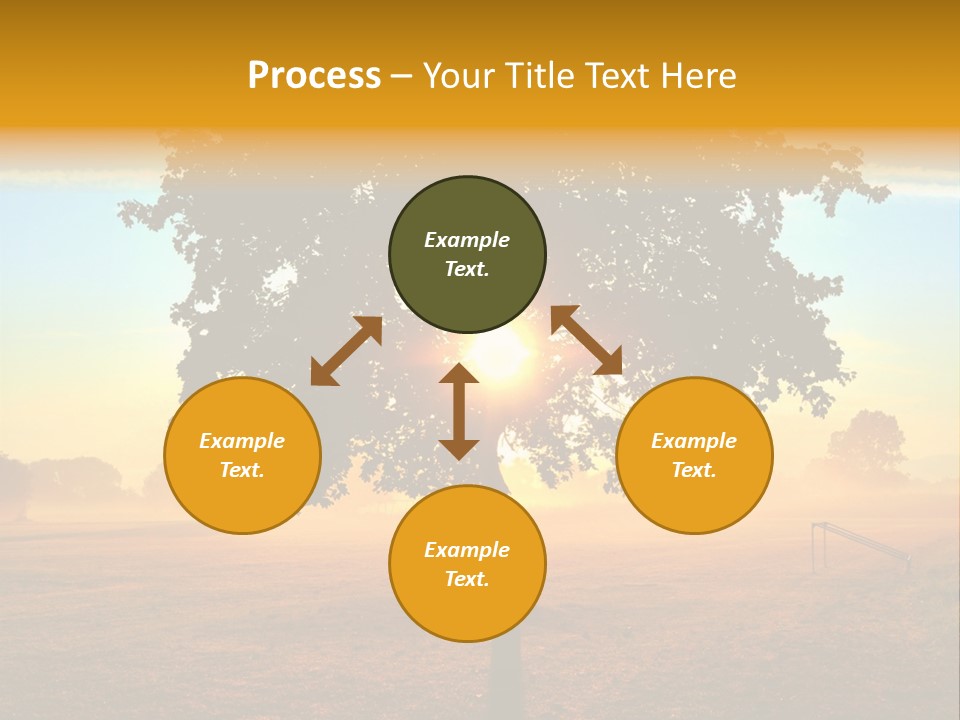 Process – Your Title Text Here

Example Text.

Example Text.

Example Text.

Example Text.